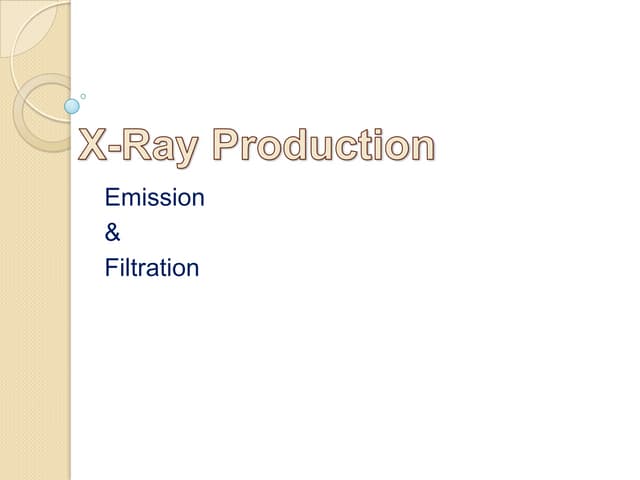 X-Ray Production

Emission
&
Filtration